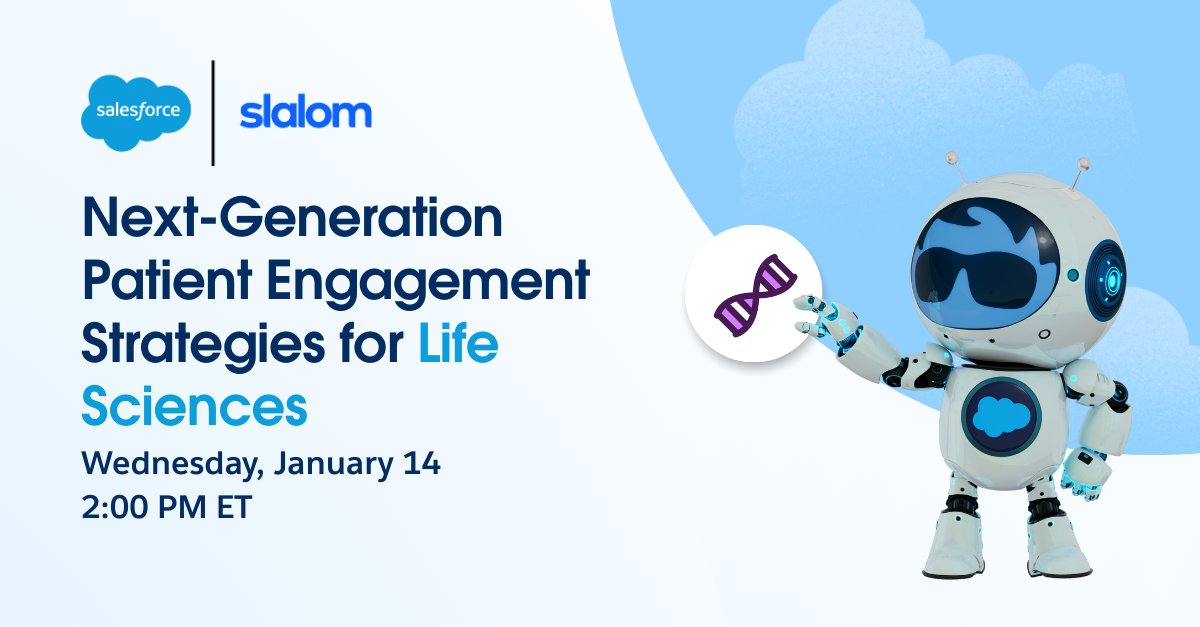 salesforce

slalom

Next-Generation Patient Engagement Strategies for Life Sciences

Wednesday, January 14
2:00 PM ET